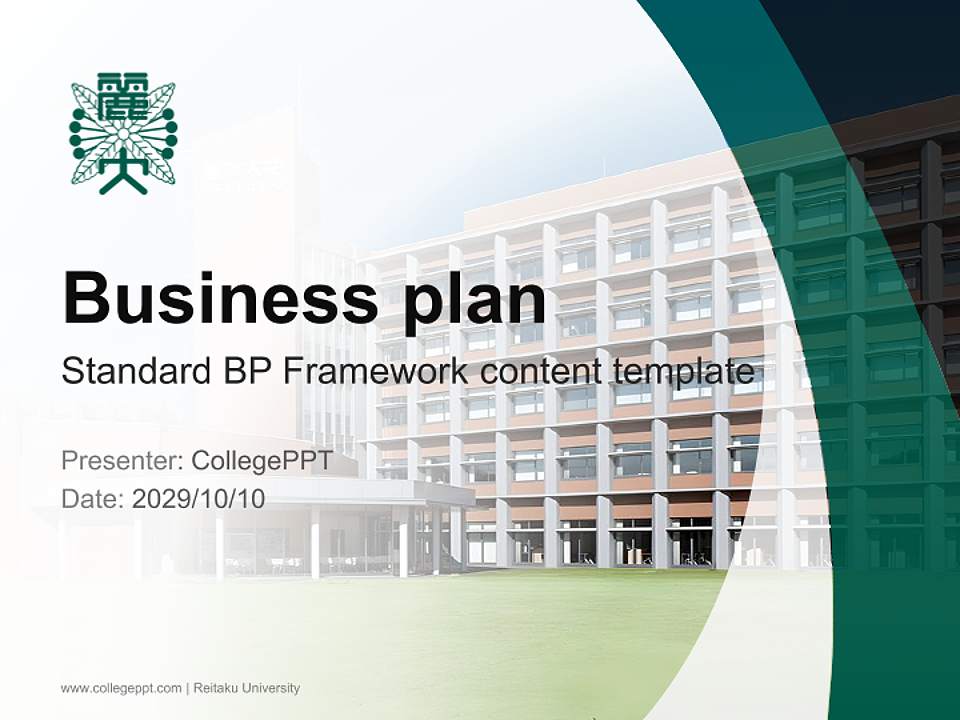 麗大

Business plan

Standard BP Framework content template

Presenter: CollegePPT
Date: 2029/10/10

www.collegeppt.com | Reitaku University